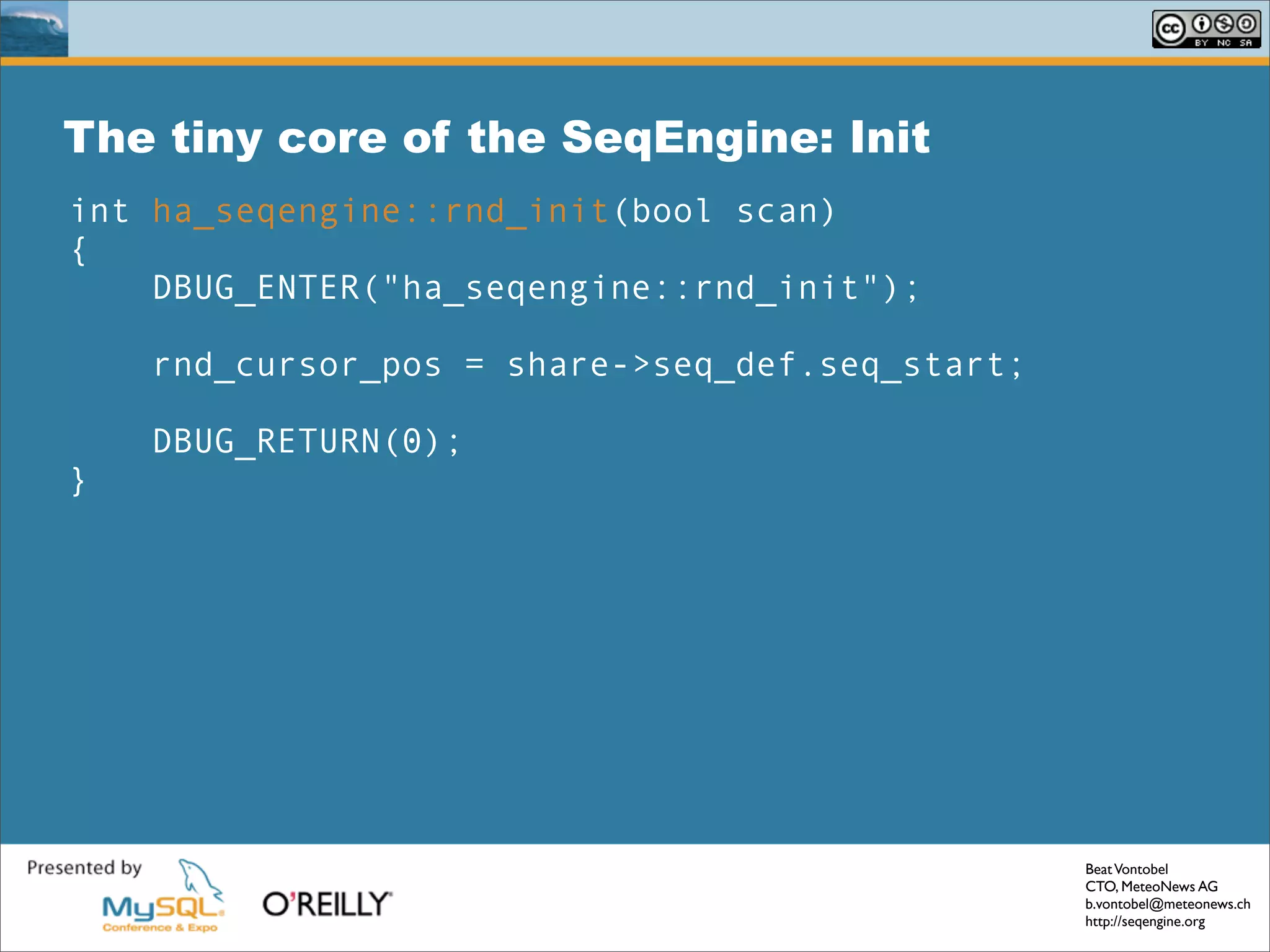 cc BY NC SA

The tiny core of the SeqEngine: Init

int ha_seqengine::rnd_init(bool scan)
{
DBUG_ENTER("ha_seqengine::rnd_init");

rnd_cursor_pos = share->seq_def.seq_start;

DBUG_RETURN(0);
}

Presented by
MySQL Conference & Expo
O'REILLY

Beat Vontobel
CTO, MeteoNews AG
b.vontobel@meteonews.ch
http://seqengine.org